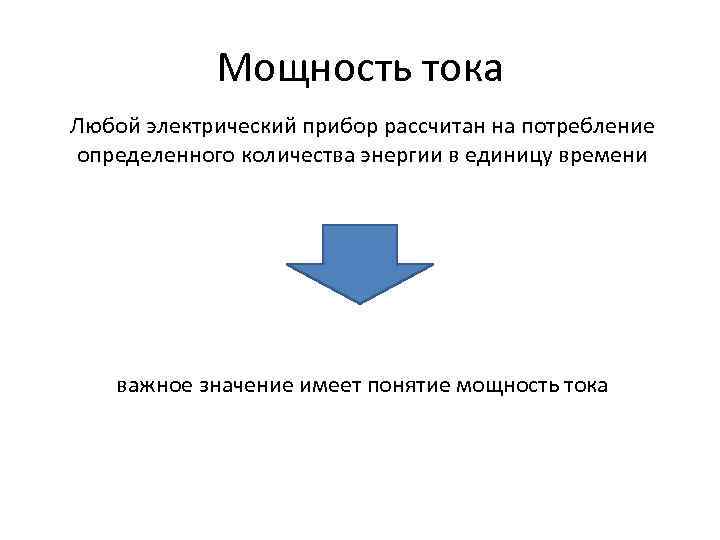 Мощность тока

Любой электрический прибор рассчитан на потребление определенного количества энергии в единицу времени

важное значение имеет понятие мощность тока